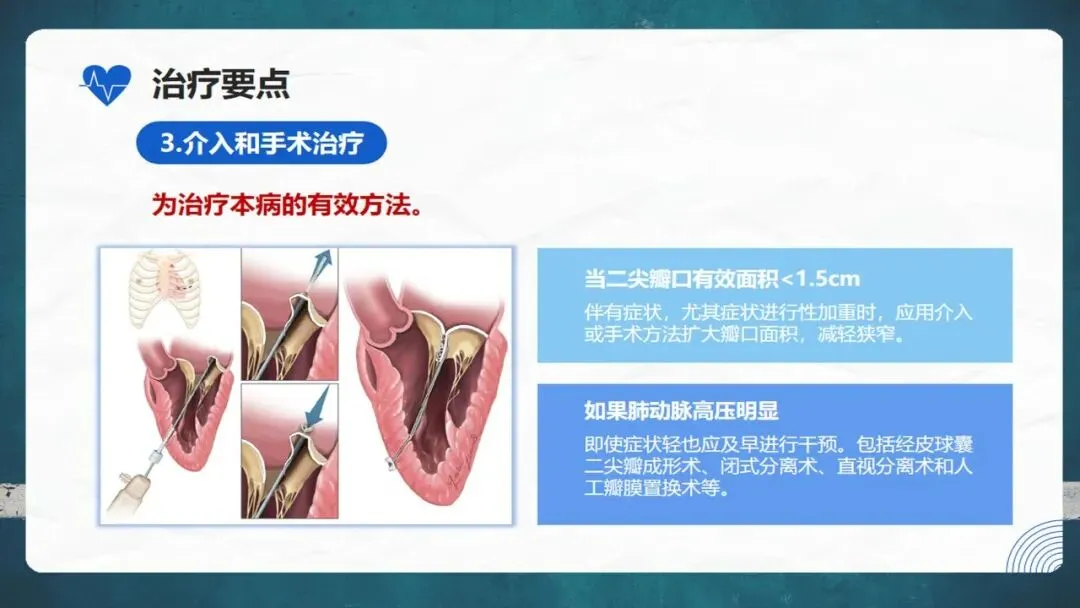 治疗要点

3.介入和手术治疗

为治疗本病的有效方法。

当二尖瓣口有效面积<1.5cm

伴有症状，尤其症状进行性加重时，应用介入或手术方法扩大瓣口面积，减轻狭窄。

如果肺动脉高压明显

即使症状轻也应及早进行干预。包括经皮球囊二尖瓣成形术、闭式分离术、直视分离术和人工瓣膜置换术等。